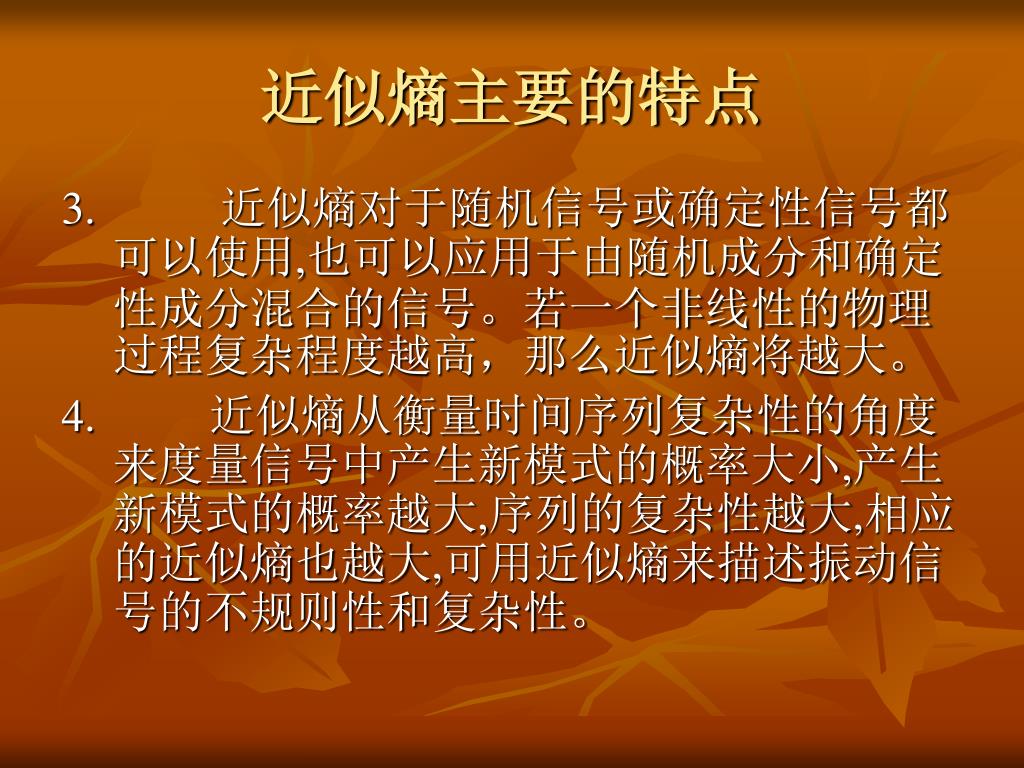 近似熵主要的特点

3. 近似熵对于随机信号或确定性信号都可以使用,也可以应用于由随机成分和确定性成分混合的信号。若一个非线性的物理过程复杂程度越高，那么近似熵将越大。

4. 近似熵从衡量时间序列复杂性的角度来度量信号中产生新模式的概率大小,产生新模式的概率越大,序列的复杂性越大,相应的近似熵也越大,可用近似熵来描述振动信号的不规则性和复杂性。